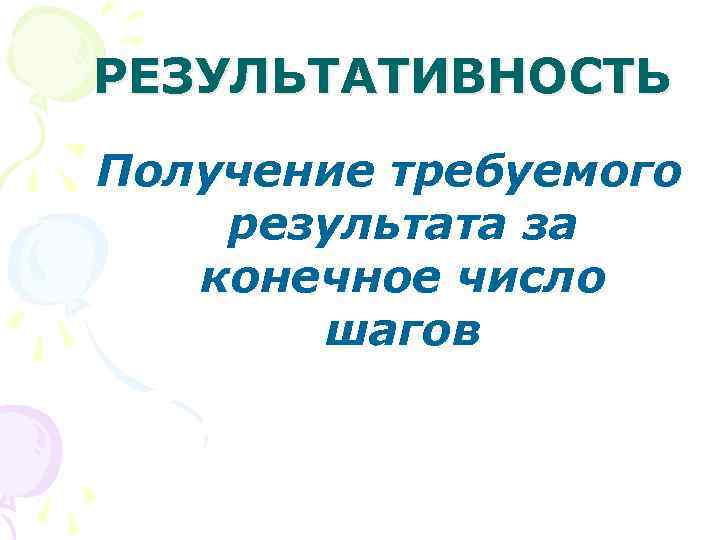 РЕЗУЛЬТАТИВНОСТЬ

Получение требуемого результата за конечное число шагов